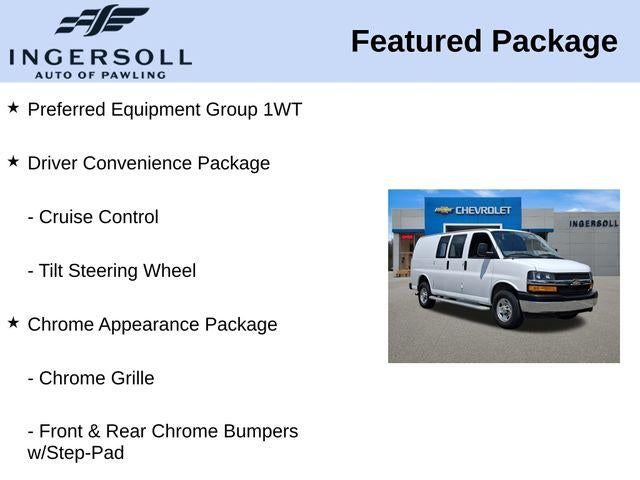 INGERSOLL
AUTO OF PAWLING

Featured Package

★ Preferred Equipment Group 1WT

★ Driver Convenience Package

- Cruise Control

- Tilt Steering Wheel

★ Chrome Appearance Package

- Chrome Grille

- Front & Rear Chrome Bumpers w/Step-Pad

CHEVROLET

INGERSOLL